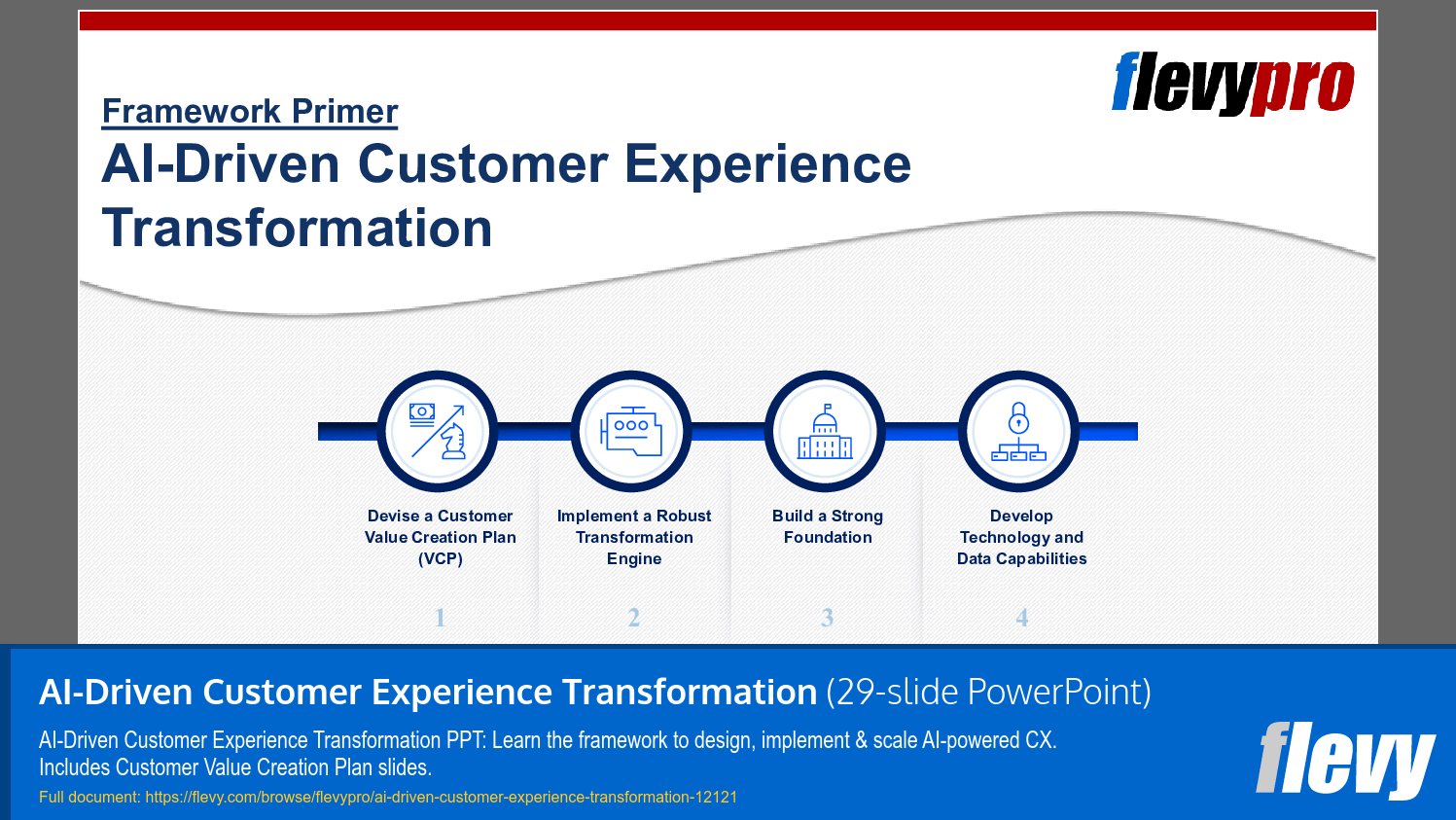 flevypro

Framework Primer

AI-Driven Customer Experience Transformation

Devise a Customer Value Creation Plan (VCP)

1

Implement a Robust Transformation Engine

2

Build a Strong Foundation

3

Develop Technology and Data Capabilities

4

AI-Driven Customer Experience Transformation (29-slide PowerPoint)

AI-Driven Customer Experience Transformation PPT: Learn the framework to design, implement & scale AI-powered CX. Includes Customer Value Creation Plan slides.

Full document: https://flevy.com/browse/flevypro/ai-driven-customer-experience-transformation-12121

flevy